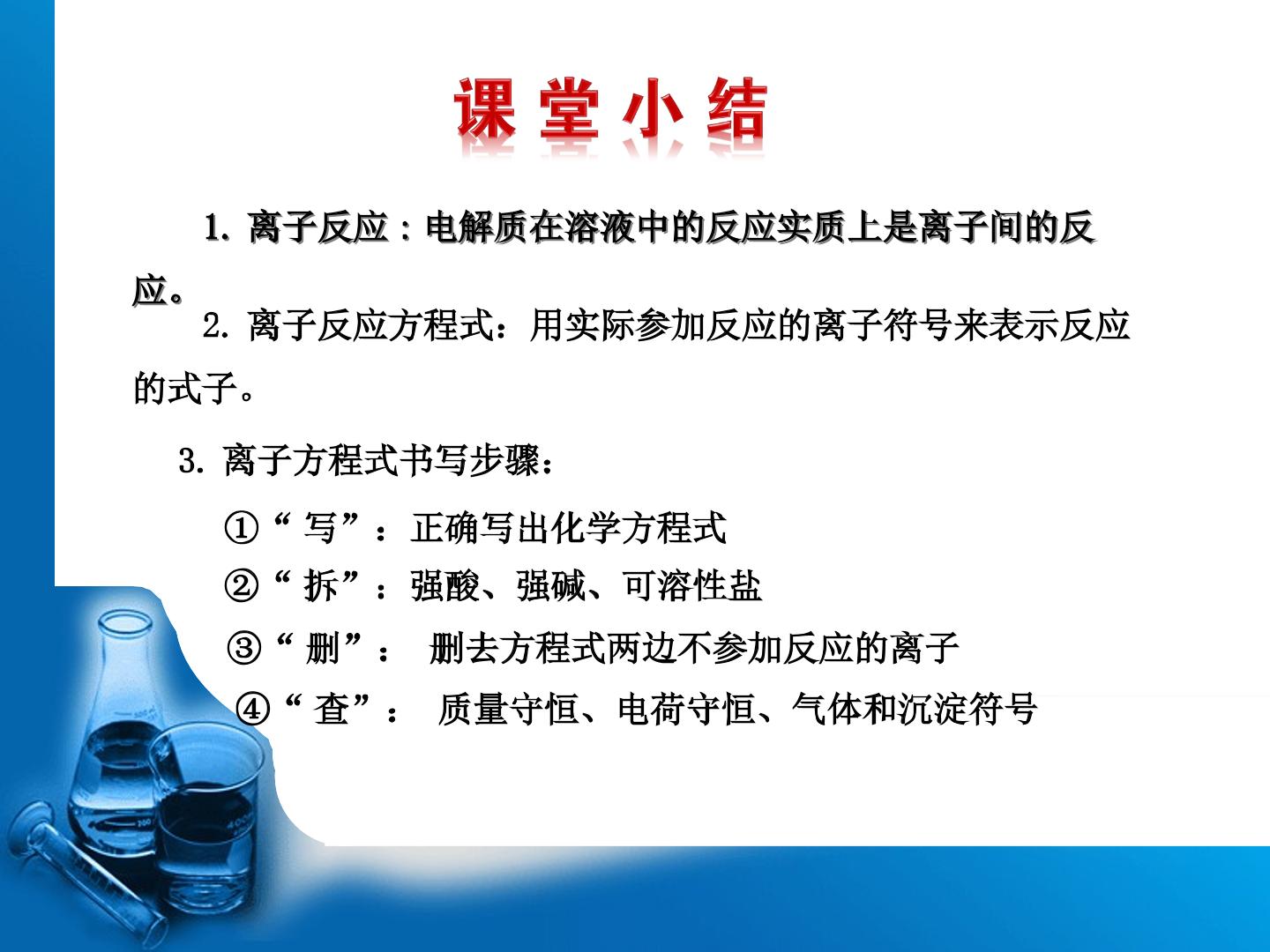 课 堂 小 结

1. 离子反应：电解质在溶液中的反应实质上是离子间的反应。

2. 离子反应方程式：用实际参加反应的离子符号来表示反应的式子。

3. 离子方程式书写步骤：

①“ 写”：正确写出化学方程式

②“ 拆”：强酸、强碱、可溶性盐

③“ 删”： 删去方程式两边不参加反应的离子

④“ 查”： 质量守恒、电荷守恒、气体和沉淀符号